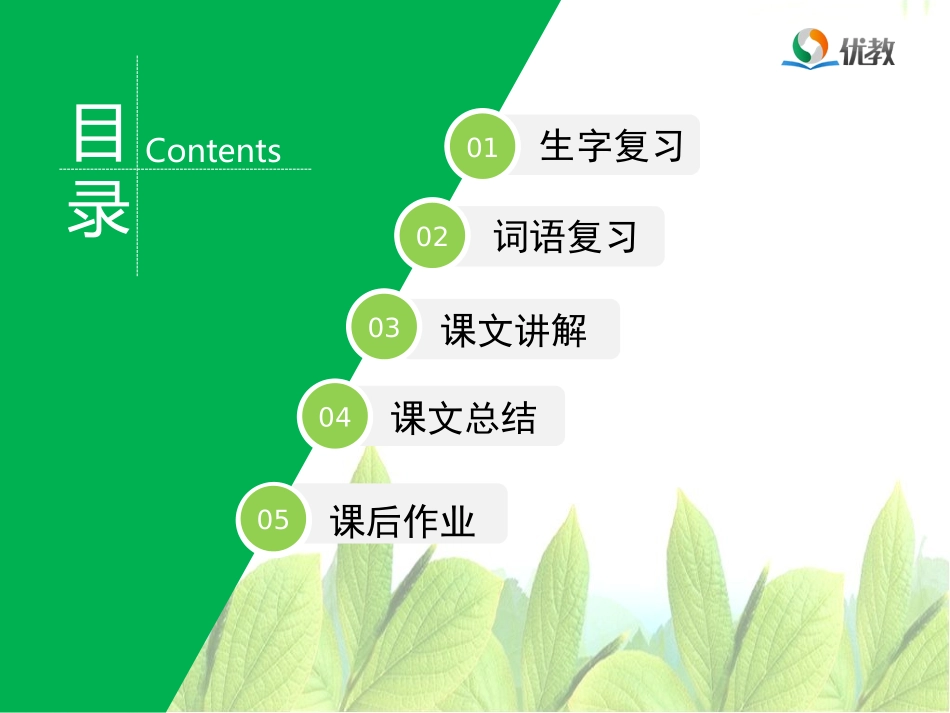 优教

目录 Contents

01 生字复习

02 词语复习

03 课文讲解

04 课文总结

05 课后作业